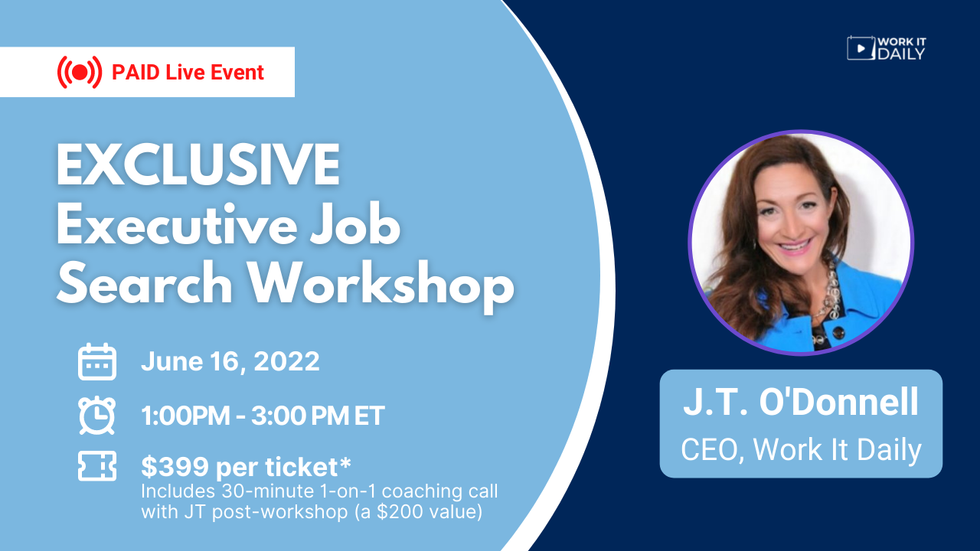 PAID Live Event

WORK IT DAILY

EXCLUSIVE Executive Job Search Workshop

June 16, 2022

1:00PM - 3:00 PM ET

$399 per ticket*
Includes 30-minute 1-on-1 coaching call with JT post-workshop (a $200 value)

J.T. O'Donnell
CEO, Work It Daily